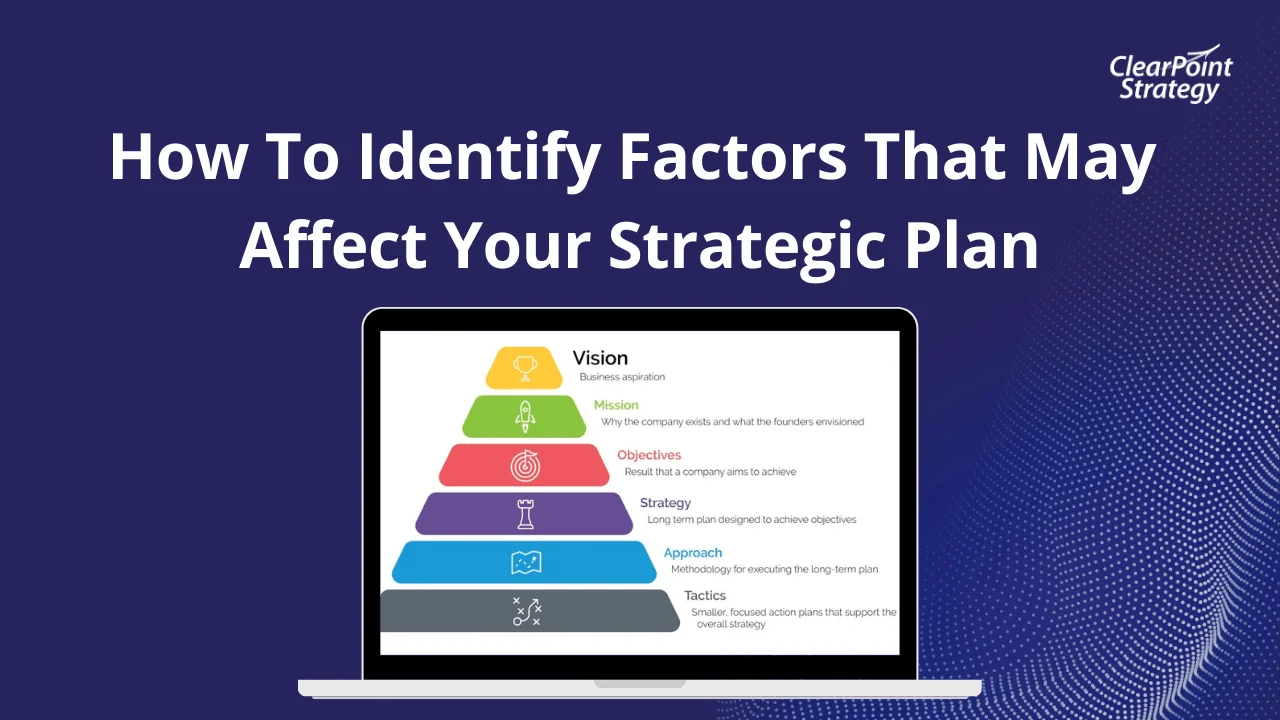 ClearPoint Strategy

How To Identify Factors That May Affect Your Strategic Plan

Vision
Business aspiration

Mission
Why the company exists and what the founders envisioned

Objectives
Result that a company aims to achieve

Strategy
Long term plan designed to achieve objectives

Approach
Methodology for executing the long-term plan

Tactics
Smaller, focused action plans that support the overall strategy